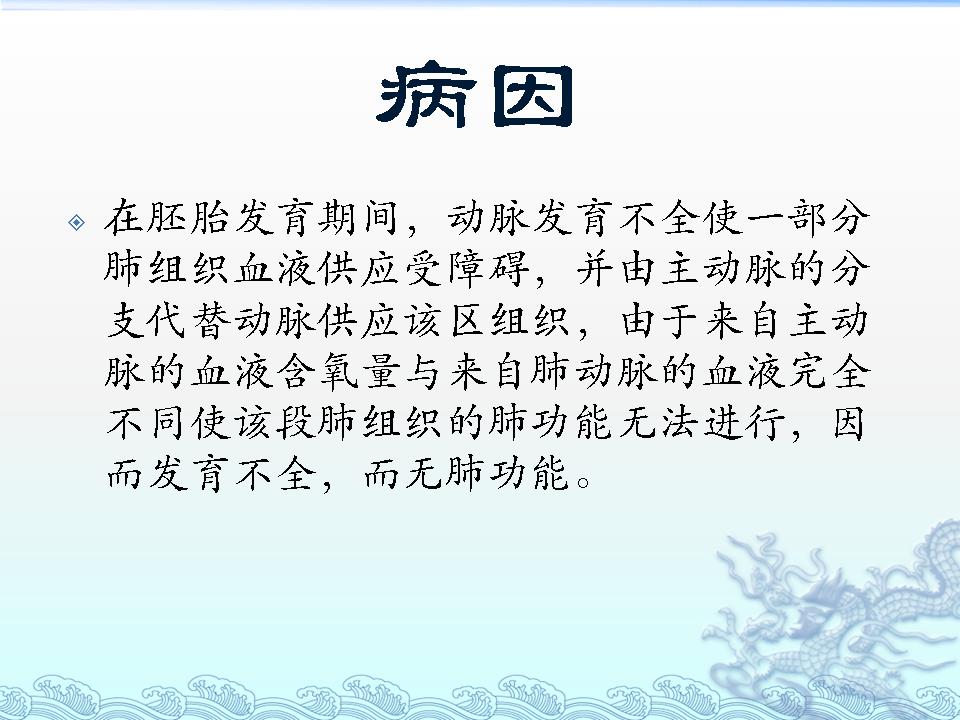 病因

在胚胎发育期间，动脉发育不全使一部分肺组织血液供应受障碍，并由主动脉的分支代替动脉供应该区组织，由于来自主动脉的血液含氧量与来自肺动脉的血液完全不同使该段肺组织的肺功能无法进行，因而发育不全，而无肺功能。